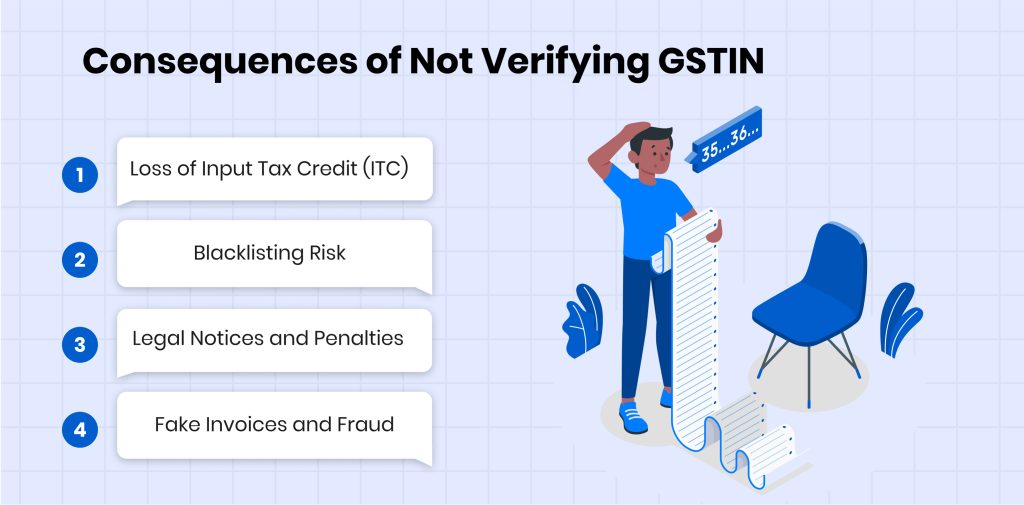 Consequences of Not Verifying GSTIN

1 Loss of Input Tax Credit (ITC)

2 Blacklisting Risk

3 Legal Notices and Penalties

4 Fake Invoices and Fraud

35...36...